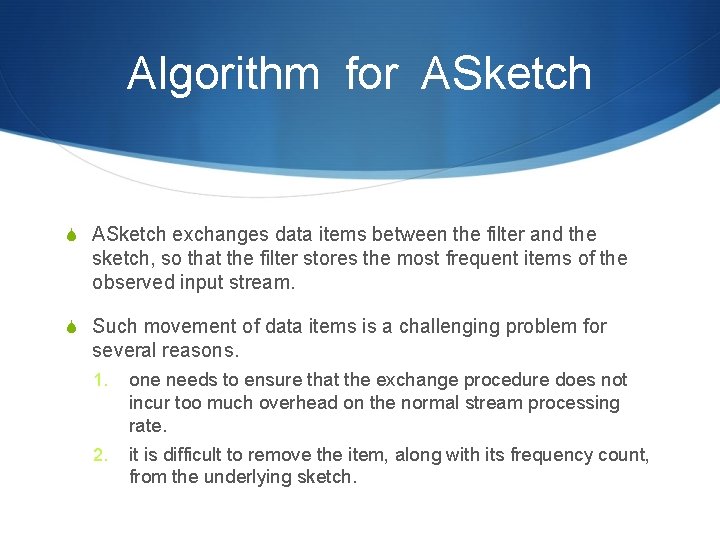 Algorithm for ASketch

ASketch exchanges data items between the filter and the sketch, so that the filter stores the most frequent items of the observed input stream.

Such movement of data items is a challenging problem for several reasons.

1. one needs to ensure that the exchange procedure does not incur too much overhead on the normal stream processing rate.

2. it is difficult to remove the item, along with its frequency count, from the underlying sketch.